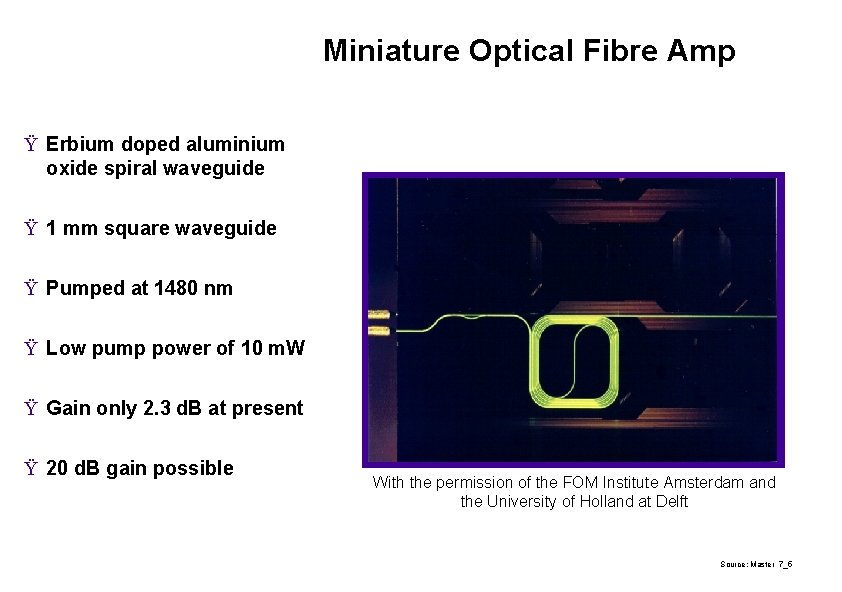 Miniature Optical Fibre Amp

Ÿ Erbium doped aluminium oxide spiral waveguide

Ÿ 1 mm square waveguide

Ÿ Pumped at 1480 nm

Ÿ Low pump power of 10 mW

Ÿ Gain only 2.3 dB at present

Ÿ 20 dB gain possible

With the permission of the FOM Institute Amsterdam and the University of Holland at Delft

Source: Master 7_6